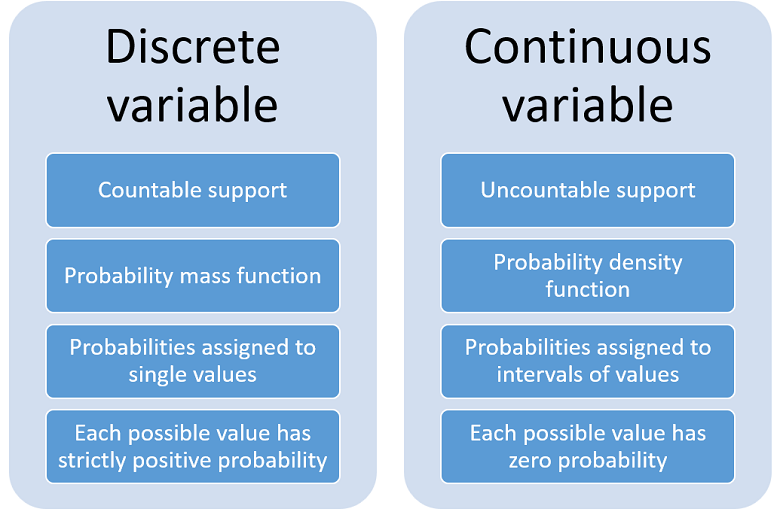 Discrete variable

Countable support

Probability mass function

Probabilities assigned to single values

Each possible value has strictly positive probability

Continuous variable

Uncountable support

Probability density function

Probabilities assigned to intervals of values

Each possible value has zero probability